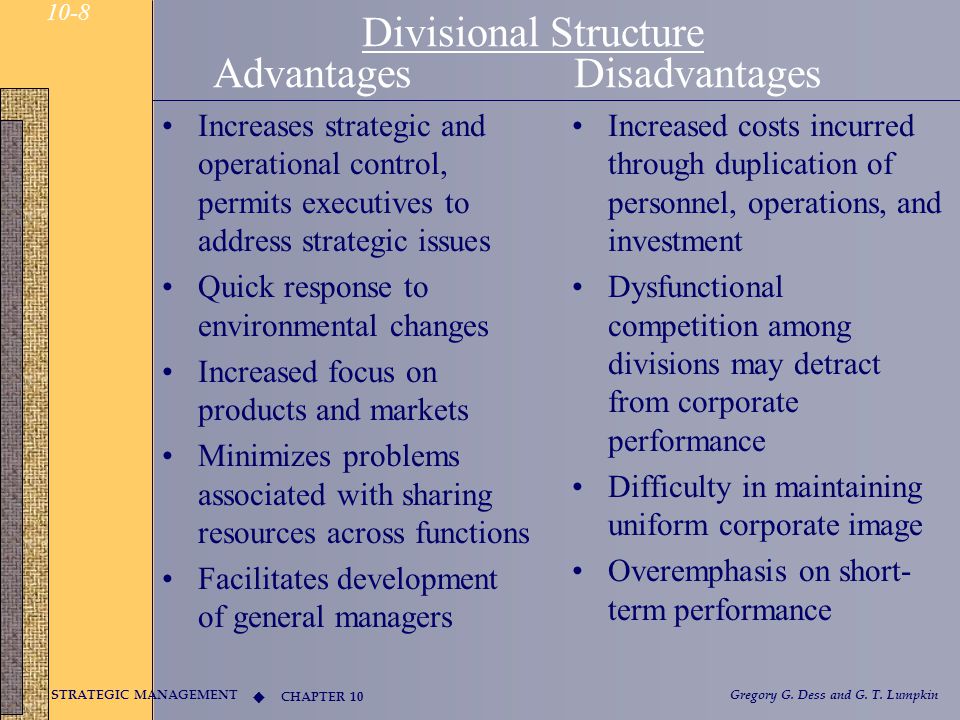 10-8

Divisional Structure

Advantages

• Increases strategic and operational control, permits executives to address strategic issues
• Quick response to environmental changes
• Increased focus on products and markets
• Minimizes problems associated with sharing resources across functions
• Facilitates development of general managers

Disadvantages

• Increased costs incurred through duplication of personnel, operations, and investment
• Dysfunctional competition among divisions may detract from corporate performance
• Difficulty in maintaining uniform corporate image
• Overemphasis on short-term performance

STRATEGIC MANAGEMENT ◆ CHAPTER 10

Gregory G. Dess and G. T. Lumpkin